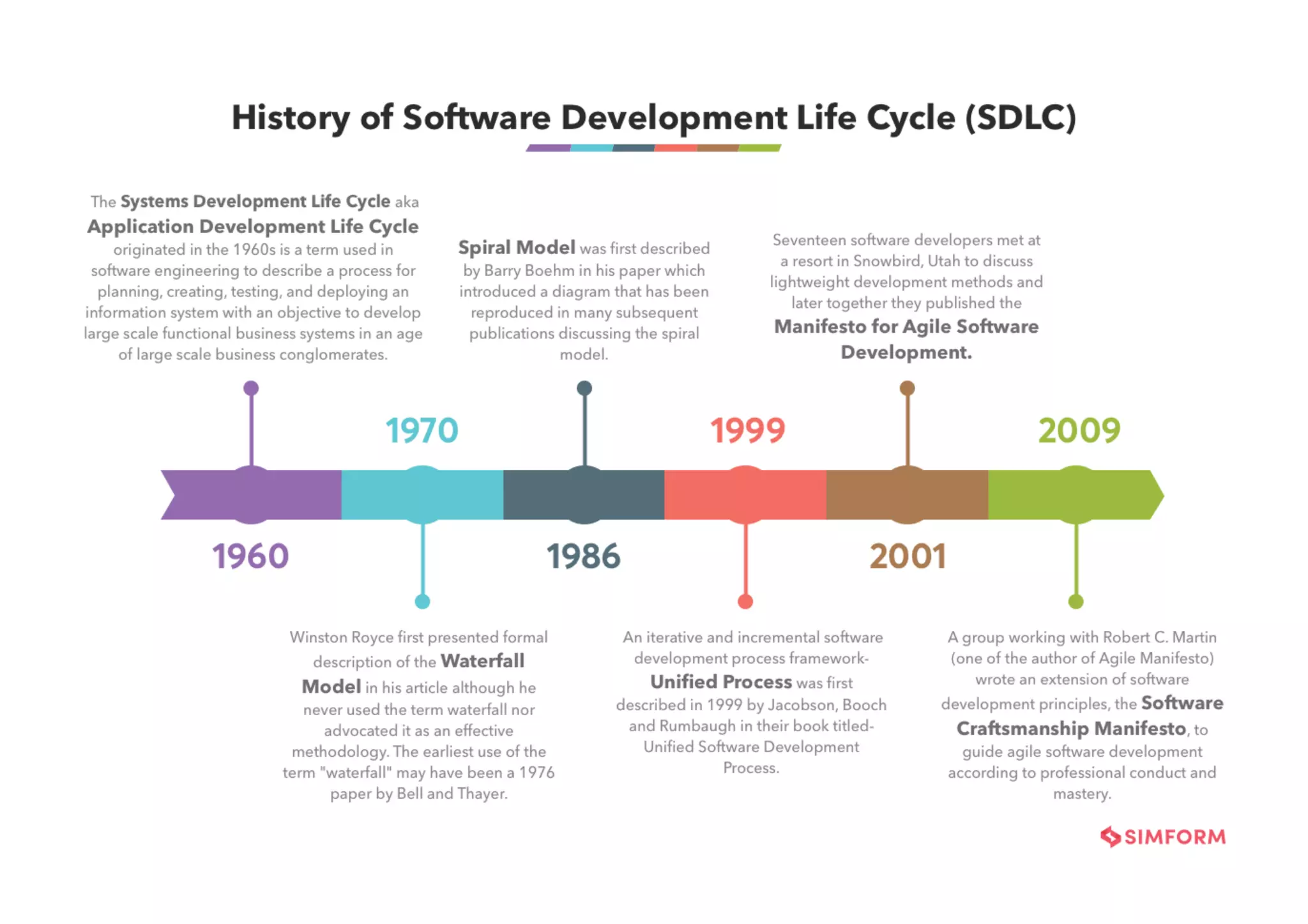 History of Software Development Life Cycle (SDLC)

The Systems Development Life Cycle aka Application Development Life Cycle originated in the 1960s is a term used in software engineering to describe a process for planning, creating, testing, and deploying an information system with an objective to develop large scale functional business systems in an age of large scale business conglomerates.

Spiral Model was first described by Barry Boehm in his paper which introduced a diagram that has been reproduced in many subsequent publications discussing the spiral model.

Seventeen software developers met at a resort in Snowbird, Utah to discuss lightweight development methods and later together they published the Manifesto for Agile Software Development.

1970

1999

2009

1960

1986

2001

Winston Royce first presented formal description of the Waterfall Model in his article although he never used the term waterfall nor advocated it as an effective methodology. The earliest use of the term "waterfall" may have been a 1976 paper by Bell and Thayer.

An iterative and incremental software development process framework- Unified Process was first described in 1999 by Jacobson, Booch and Rumbaugh in their book titled- Unified Software Development Process.

A group working with Robert C. Martin (one of the author of Agile Manifesto) wrote an extension of software development principles, the Software Craftsmanship Manifesto, to guide agile software development according to professional conduct and mastery.

SIMFORM